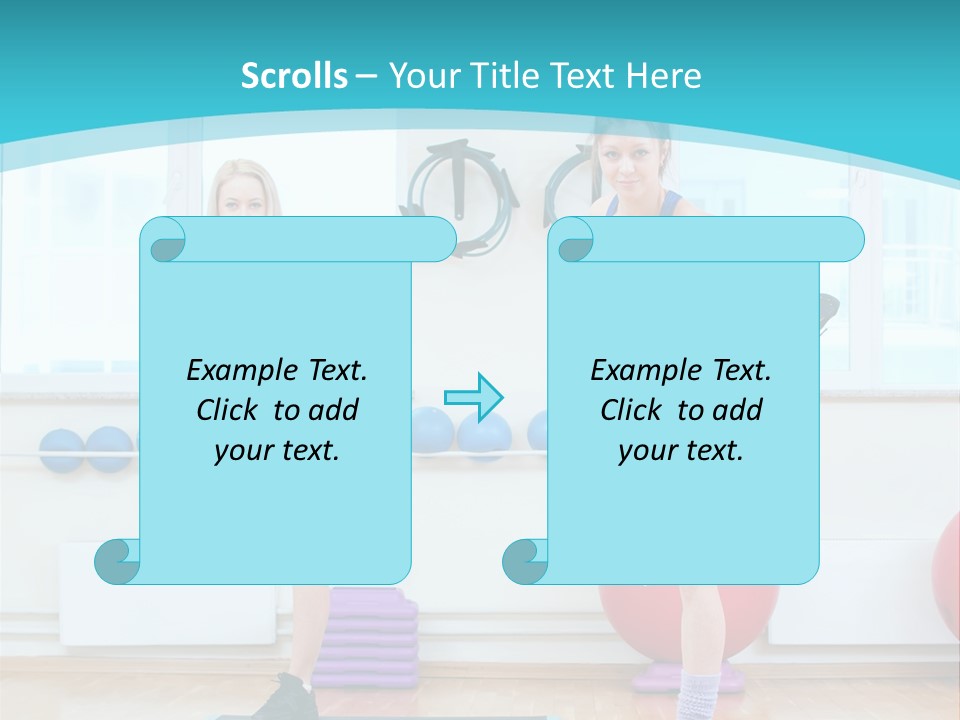 Scrolls – Your Title Text Here

Example Text. Click to add your text.

Example Text. Click to add your text.